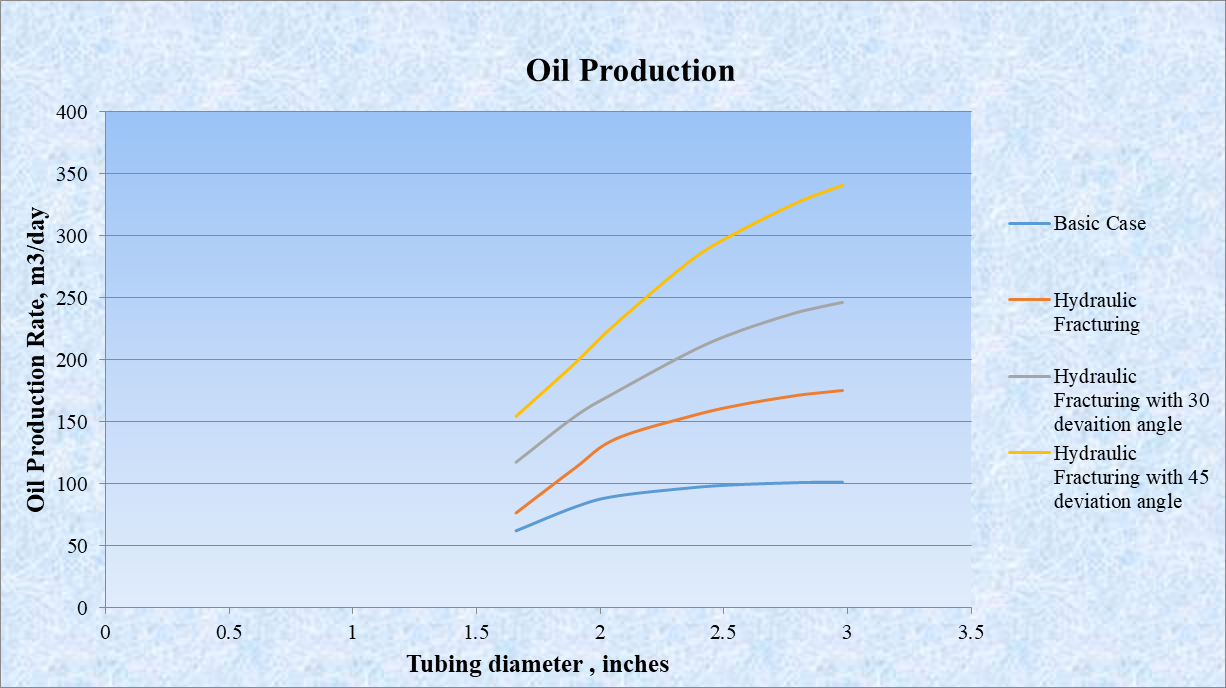 Oil Production

Oil Production Rate, m3/day

400
350
300
250
200
150
100
50
0

0
0.5
1
1.5
2
2.5
3
3.5

Tubing diameter , inches

Basic Case

Hydraulic Fracturing

Hydraulic Fracturing with 30 devaition angle

Hydraulic Fracturing with 45 deviation angle